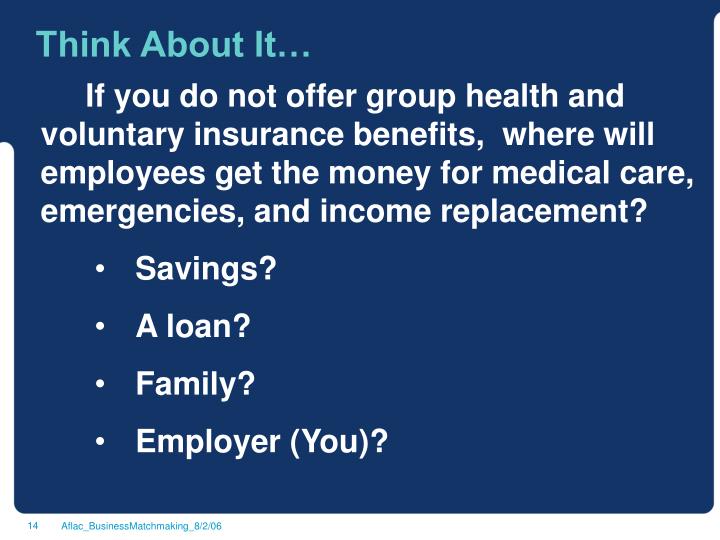 Think About It…

If you do not offer group health and voluntary insurance benefits, where will employees get the money for medical care, emergencies, and income replacement?

• Savings?
• A loan?
• Family?
• Employer (You)?

14 Aflac_BusinessMatchmaking_8/2/06